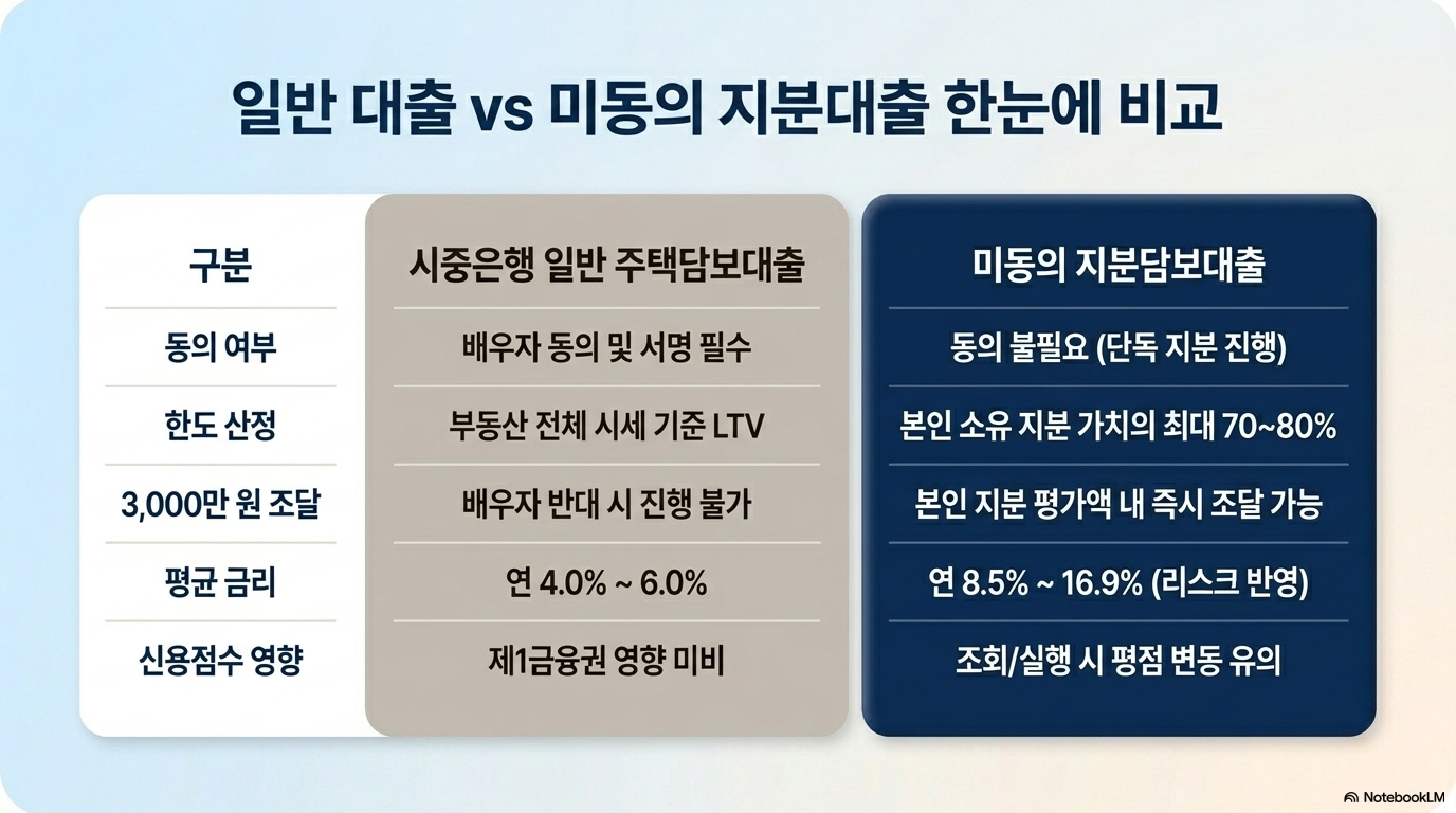 일반 대출 vs 미동의 지분대출 한눈에 비교

| 구분 | 시중은행 일반 주택담보대출 | 미동의 지분담보대출 |
|---|---|---|
| 동의 여부 | 배우자 동의 및 서명 필수 | 동의 불필요 (단독 지분 진행) |
| 한도 산정 | 부동산 전체 시세 기준 LTV | 본인 소유 지분 가치의 최대 70~80% |
| 3,000만 원 조달 | 배우자 반대 시 진행 불가 | 본인 지분 평가액 내 즉시 조달 가능 |
| 평균 금리 | 연 4.0% ~ 6.0% | 연 8.5% ~ 16.9% (리스크 반영) |
| 신용점수 영향 | 제1금융권 영향 미비 | 조회/실행 시 평점 변동 유의 |

NotebookLM